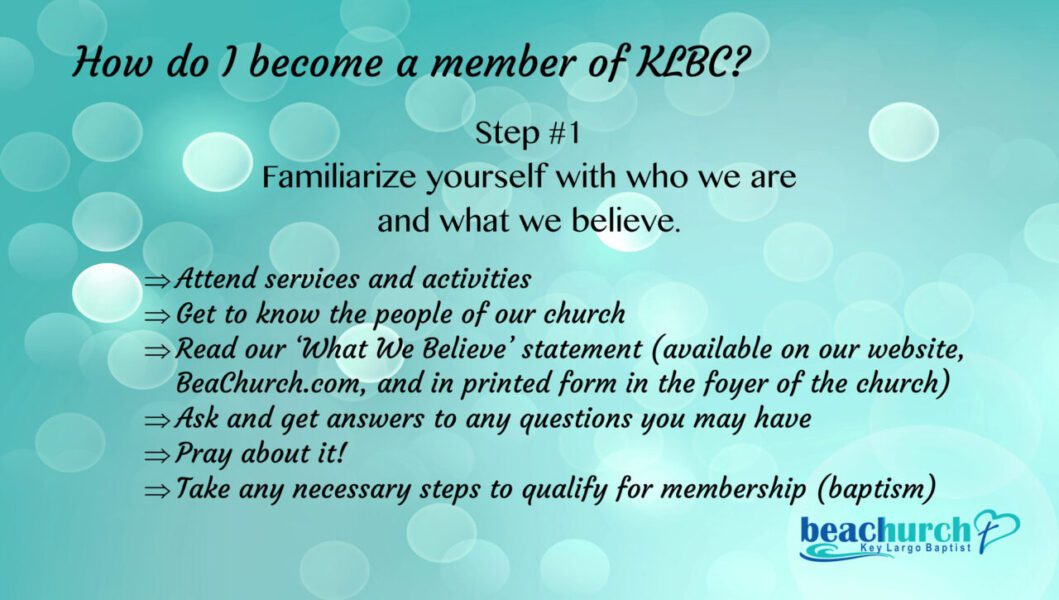 How do I become a member of KLBC?

Step #1
Familiarize yourself with who we are and what we believe.

⇒ Attend services and activities
⇒ Get to know the people of our church
⇒ Read our 'What We Believe' statement (available on our website, BeaChurch.com, and in printed form in the foyer of the church)
⇒ Ask and get answers to any questions you may have
⇒ Pray about it!
⇒ Take any necessary steps to qualify for membership (baptism)

beachurch
Key Largo Baptist